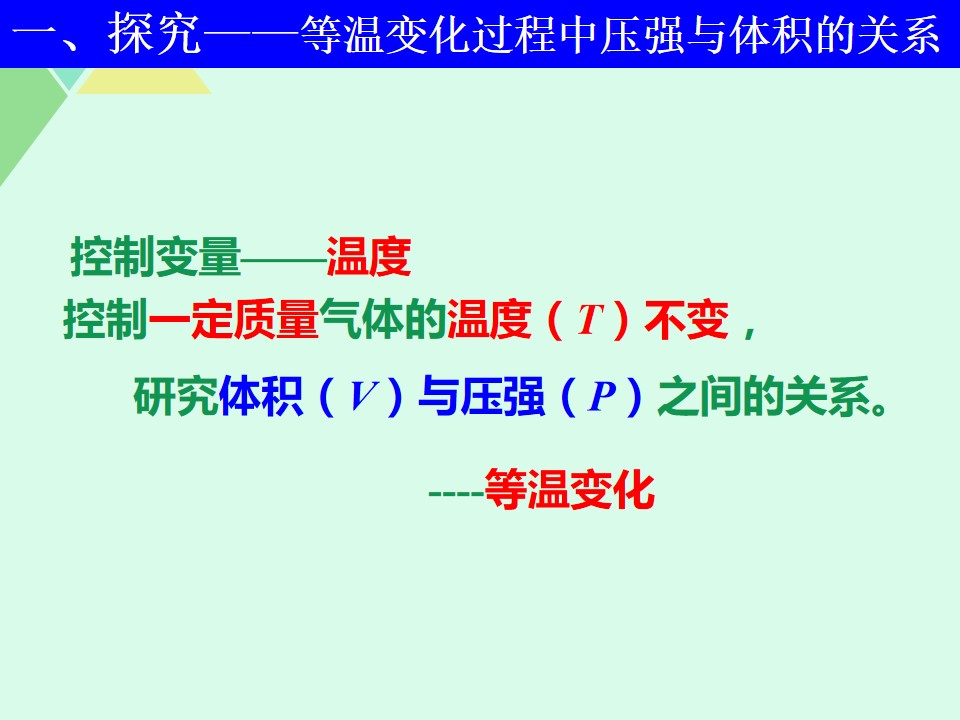 一、探究——等温变化过程中压强与体积的关系

控制变量——温度

控制一定质量气体的温度（$T$）不变，

研究体积（$V$）与压强（$P$）之间的关系。

----等温变化